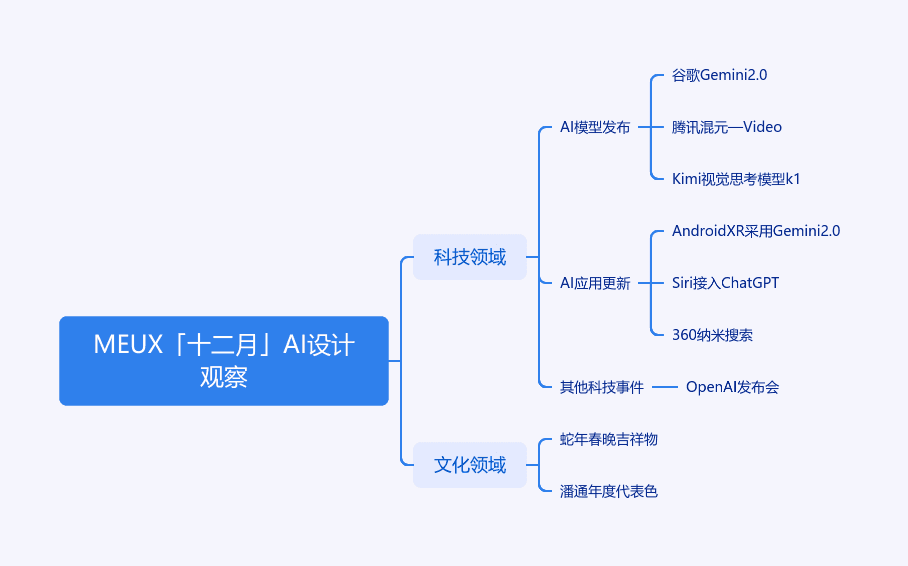 MEUX「十二月」AI设计观察

科技领域

AI模型发布

谷歌Gemini2.0

腾讯混元—Video

Kimi视觉思考模型k1

AI应用更新

AndroidXR采用Gemini2.0

Siri接入ChatGPT

360纳米搜索

其他科技事件

OpenAI发布会

文化领域

蛇年春晚吉祥物

潘通年度代表色